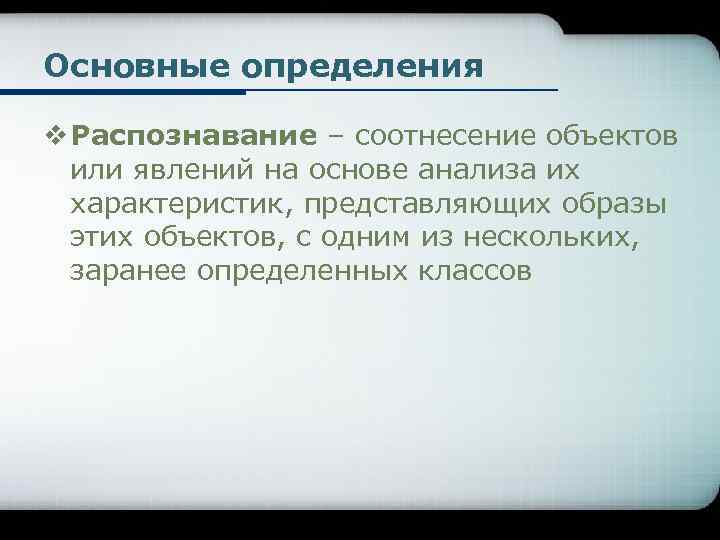 Основные определения

❖ Распознавание – соотнесение объектов или явлений на основе анализа их характеристик, представляющих образы этих объектов, с одним из нескольких, заранее определенных классов